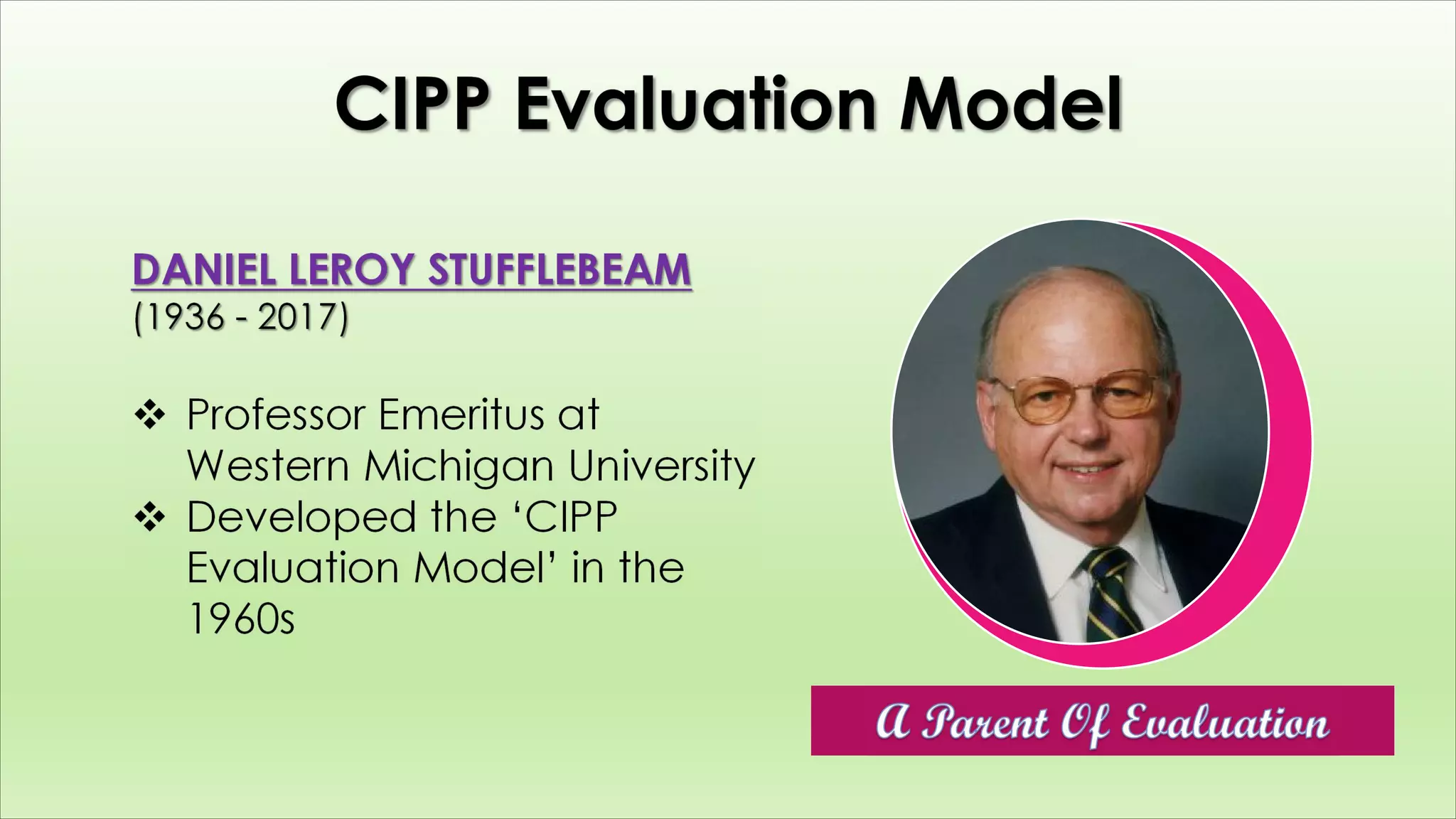 CIPP Evaluation Model

DANIEL LEROY STUFFLEBEAM
(1936 - 2017)

❖ Professor Emeritus at Western Michigan University
❖ Developed the ‘CIPP Evaluation Model’ in the 1960s

A Parent Of Evaluation